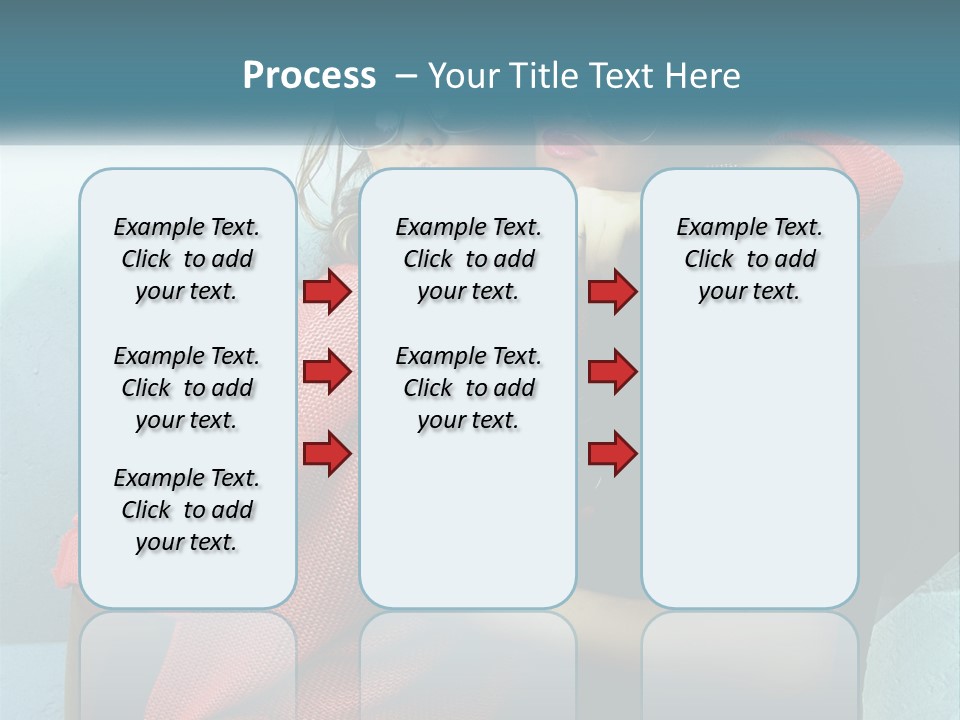 Process – Your Title Text Here

Example Text. Click to add your text.

Example Text. Click to add your text.

Example Text. Click to add your text.

Example Text. Click to add your text.

Example Text. Click to add your text.

Example Text. Click to add your text.